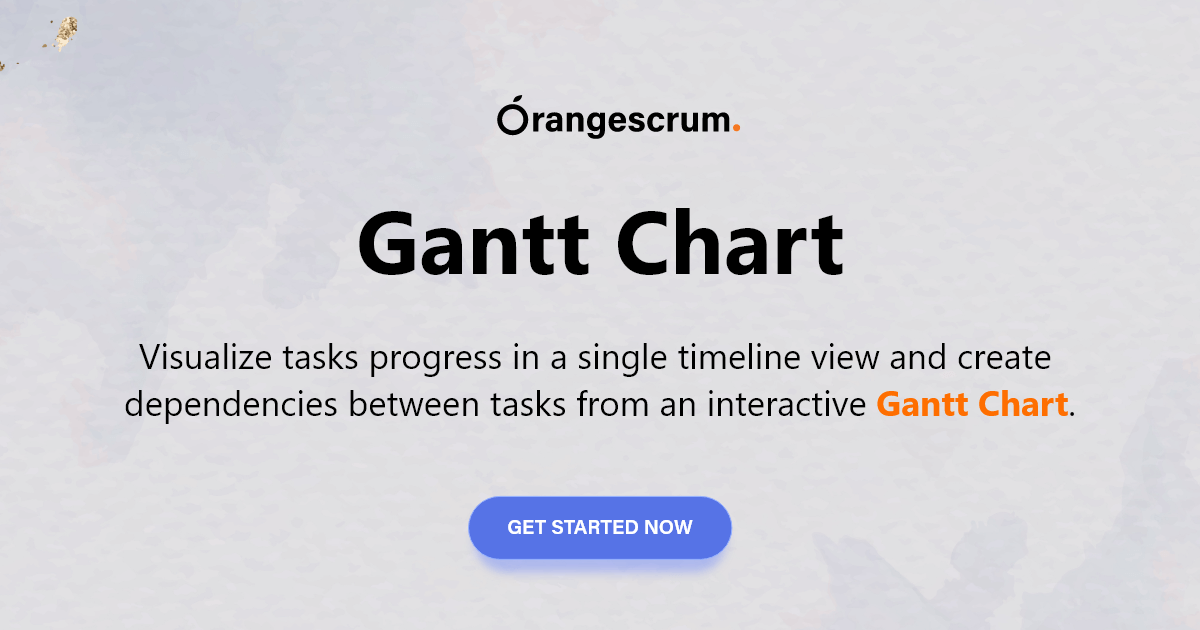 Órangescrum.

Gantt Chart

Visualize tasks progress in a single timeline view and create dependencies between tasks from an interactive Gantt Chart.

GET STARTED NOW